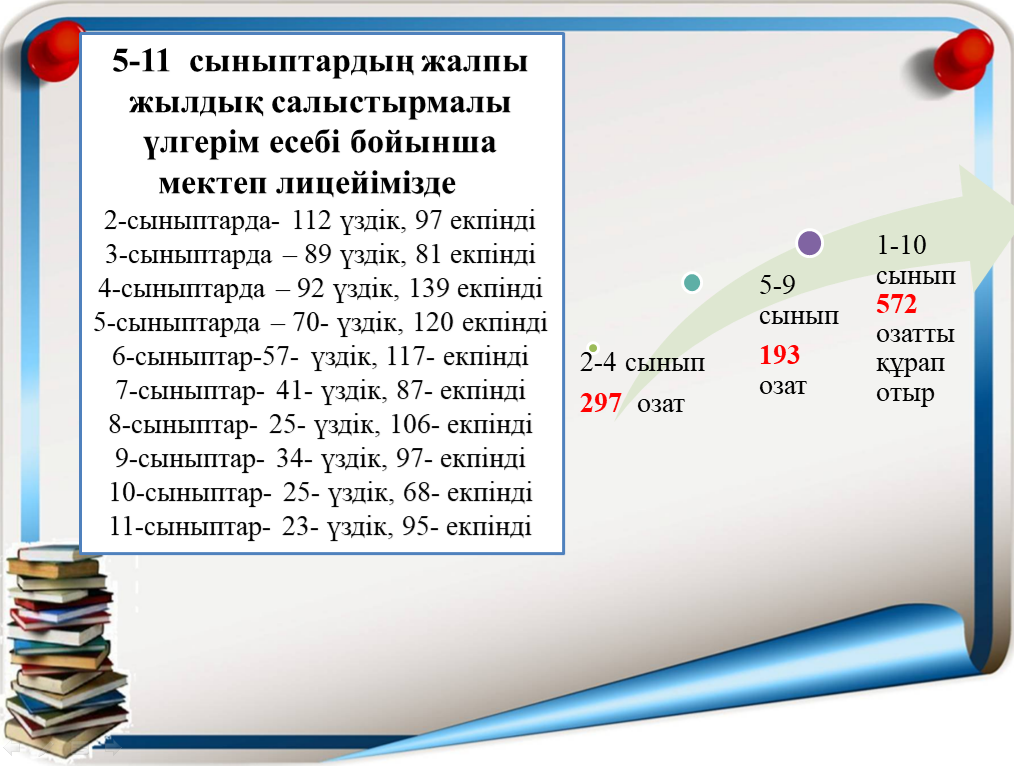 5-11 сыныптардың жалпы жылдық салыстырмалы үлгерім есебі бойынша мектеп лицейімізде

2-сыныптарда- 112 үздік, 97 екпінді
3-сыныптарда – 89 үздік, 81 екпінді
4-сыныптарда – 92 үздік, 139 екпінді
5-сыныптарда – 70- үздік, 120 екпінді
6-сыныптар-57- үздік, 117- екпінді
7-сыныптар- 41- үздік, 87- екпінді
8-сыныптар- 25- үздік, 106- екпінді
9-сыныптар- 34- үздік, 97- екпінді
10-сыныптар- 25- үздік, 68- екпінді
11-сыныптар- 23- үздік, 95- екпінді

2-4 сынып
297 озат

5-9 сынып
193 озат

1-10 сынып
572 озатты құрап отыр